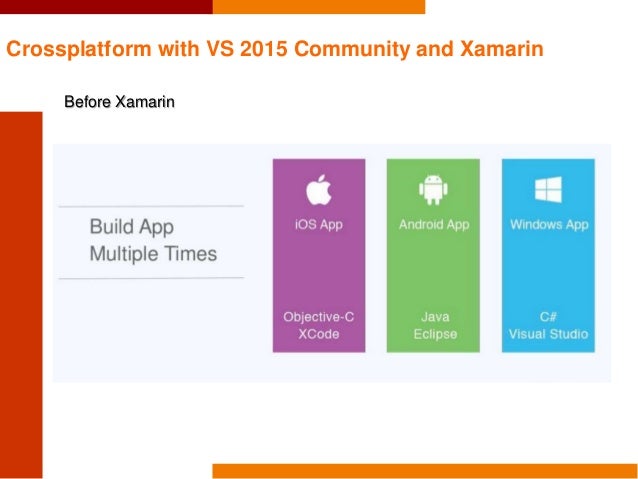 Crossplatform with VS 2015 Community and Xamarin

Before Xamarin

Build App
Multiple Times

iOS App

Objective-C
XCode

Android App

Java
Eclipse

Windows App

C#
Visual Studio